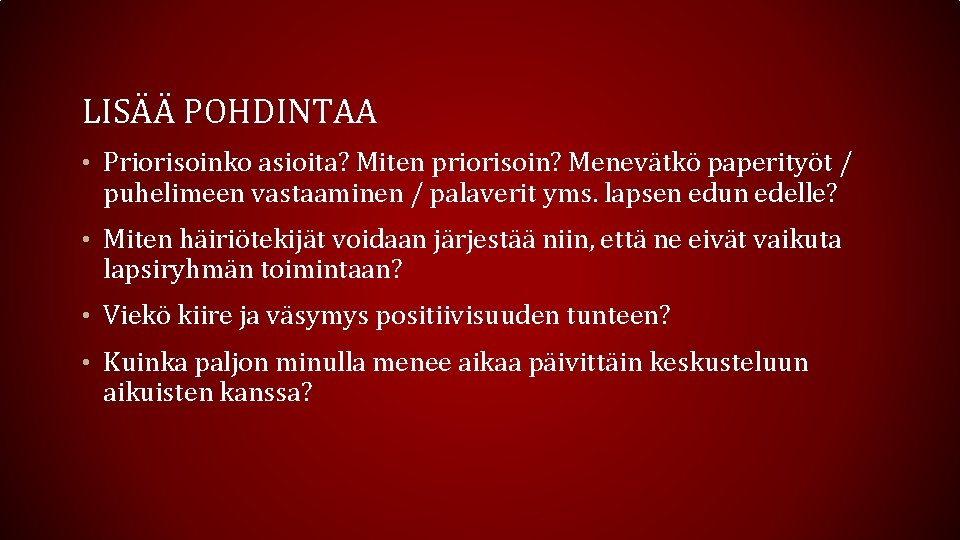 LISÄÄ POHDINTAA

• Priorisoinko asioita? Miten priorisoin? Menevätkö paperityöt / puhelimeen vastaaminen / palaverit yms. lapsen edun edelle?

• Miten häiriötekijät voidaan järjestää niin, että ne eivät vaikuta lapsiryhmän toimintaan?

• Viekö kiire ja väsymys positiivisuuden tunteen?

• Kuinka paljon minulla menee aikaa päivittäin keskusteluun aikuisten kanssa?